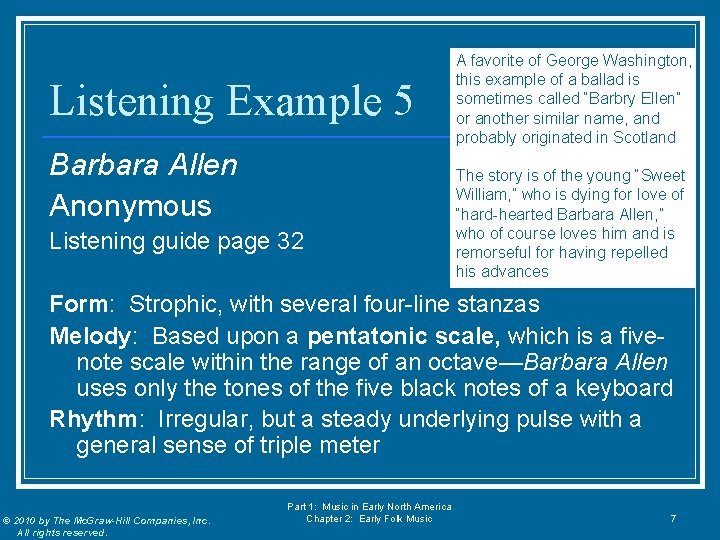 Listening Example 5

A favorite of George Washington, this example of a ballad is sometimes called "Barbry Ellen" or another similar name, and probably originated in Scotland

The story is of the young "Sweet William," who is dying for love of "hard-hearted Barbara Allen," who of course loves him and is remorseful for having repelled his advances

Barbara Allen

Anonymous

Listening guide page 32

Form: Strophic, with several four-line stanzas

Melody: Based upon a pentatonic scale, which is a five-note scale within the range of an octave—Barbara Allen uses only the tones of the five black notes of a keyboard

Rhythm: Irregular, but a steady underlying pulse with a general sense of triple meter

© 2010 by The McGraw-Hill Companies, Inc. All rights reserved.

Part 1: Music in Early North America
Chapter 2: Early Folk Music

7